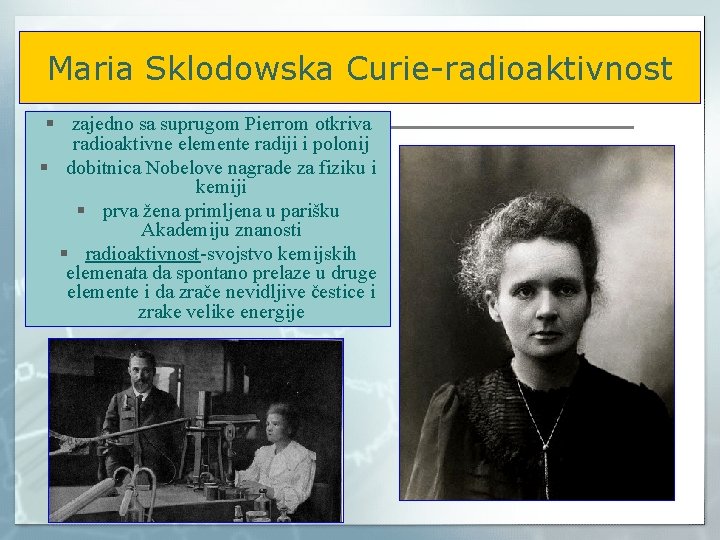 Maria Sklodowska Curie-radioaktivnost

▪ zajedno sa suprugom Pierrom otkriva radioaktivne elemente radiji i polonij

▪ dobitnica Nobelove nagrade za fiziku i kemiji

▪ prva žena primljena u parišku Akademiju znanosti

▪ radioaktivnost-svojstvo kemijskih elemenata da spontano prelaze u druge elemente i da zrače nevidljive čestice i zrake velike energije